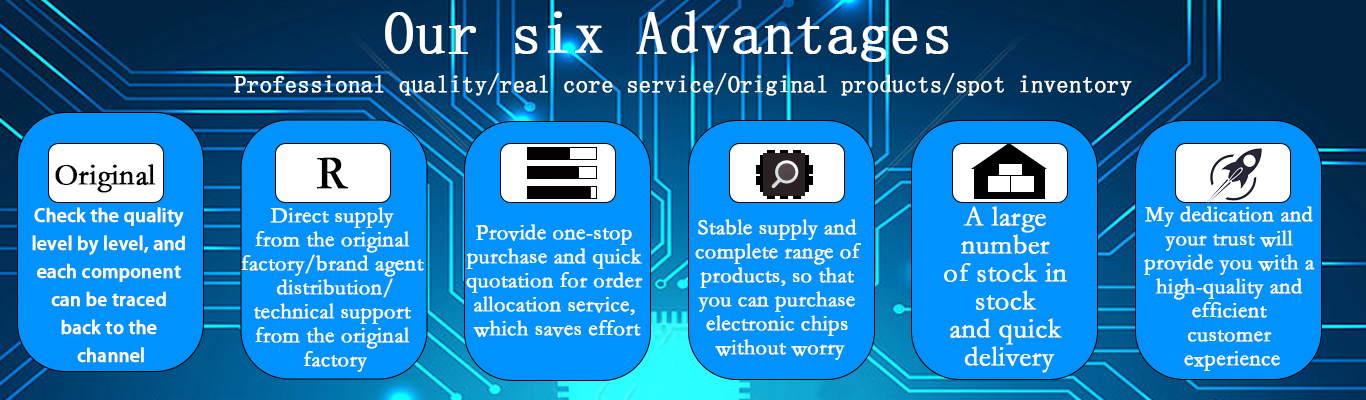 Our six Advantages

Professional quality/real core service/Original products/spot inventory

Original

Check the quality level by level, and each component can be traced back to the channel

R

Direct supply from the original factory/brand agent distribution/ technical support from the original factory

Provide one-stop purchase and quick quotation for order allocation service, which saves effort

Stable supply and complete range of products, so that you can purchase electronic chips without worry

A large number of stock in stock and quick delivery

My dedication and your trust will provide you with a high-quality and efficient customer experience